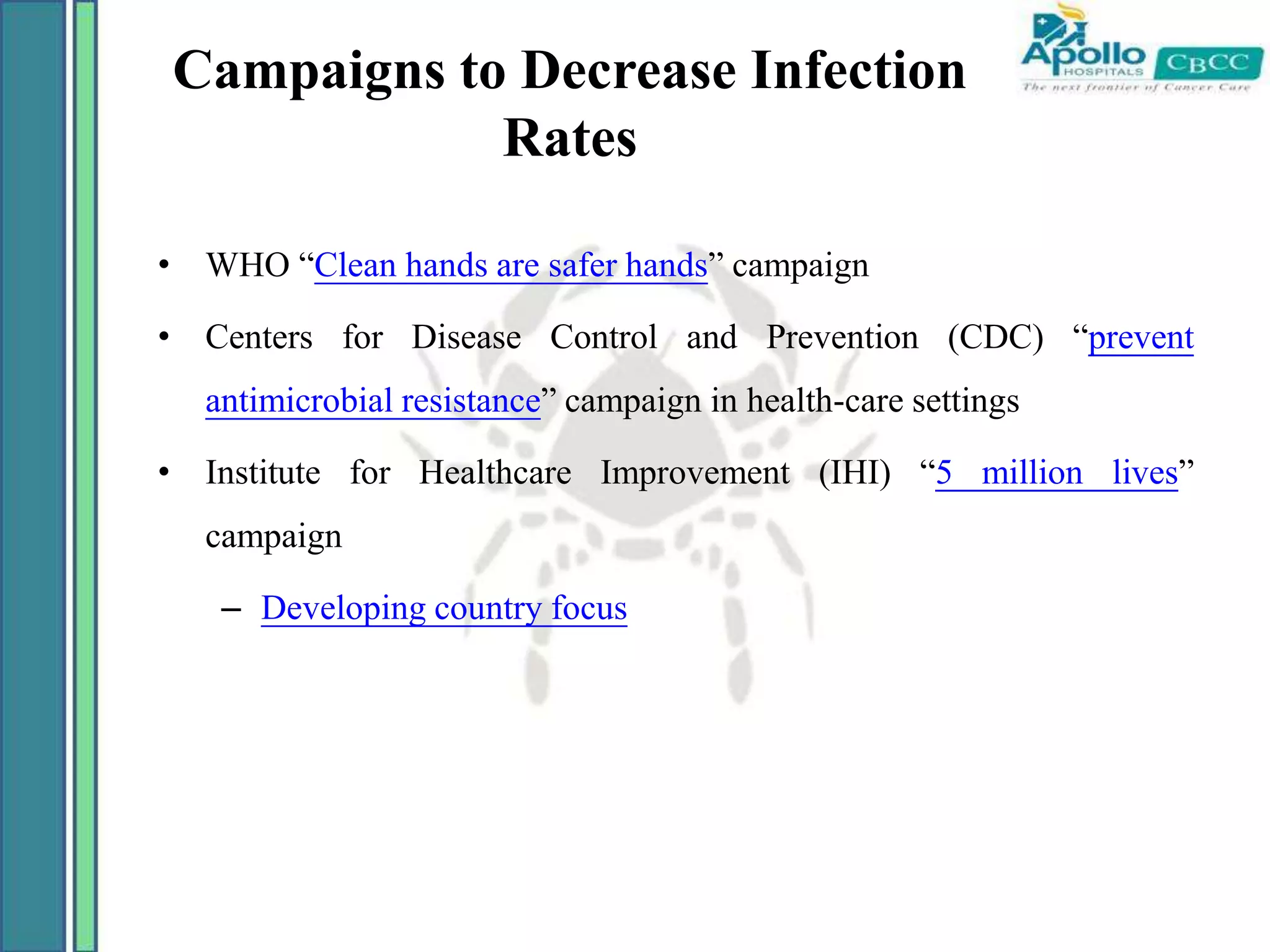 Campaigns to Decrease Infection Rates

Apollo HOSPITALS CBCC The next frontier of Cancer Care

• WHO “Clean hands are safer hands” campaign

• Centers for Disease Control and Prevention (CDC) “prevent antimicrobial resistance” campaign in health-care settings

• Institute for Healthcare Improvement (IHI) “5 million lives” campaign

– Developing country focus